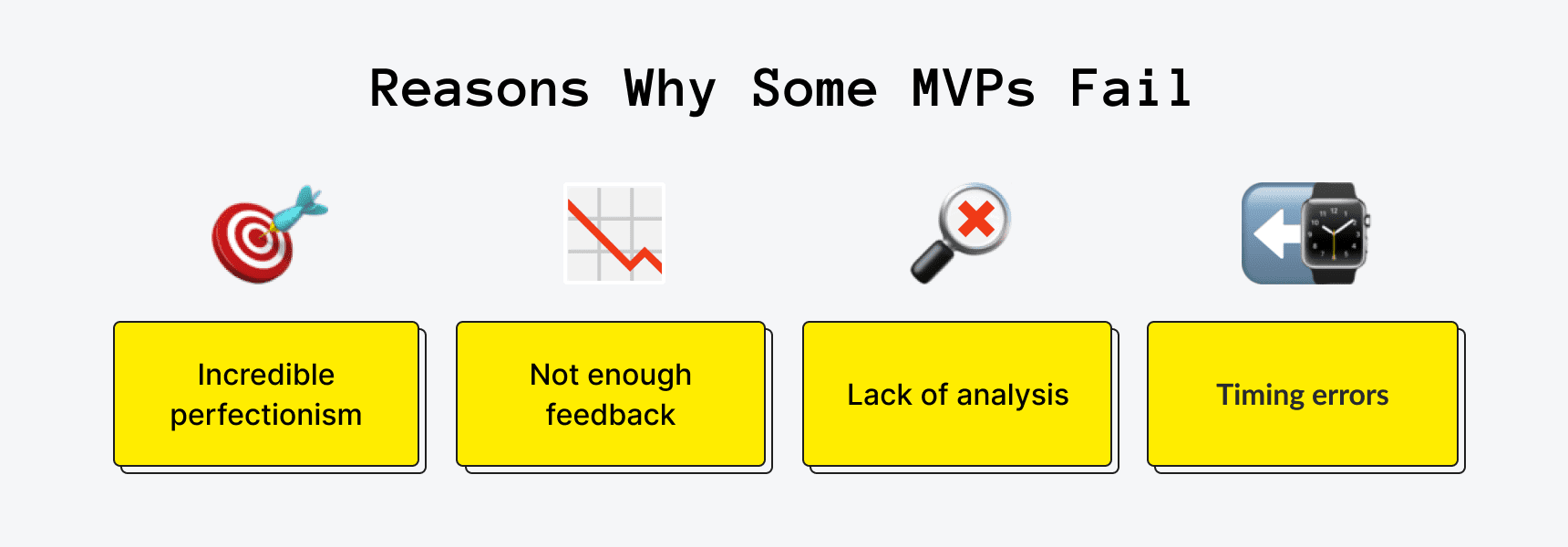 Reasons Why Some MVPs Fail

Incredible perfectionism

Not enough feedback

Lack of analysis

Timing errors